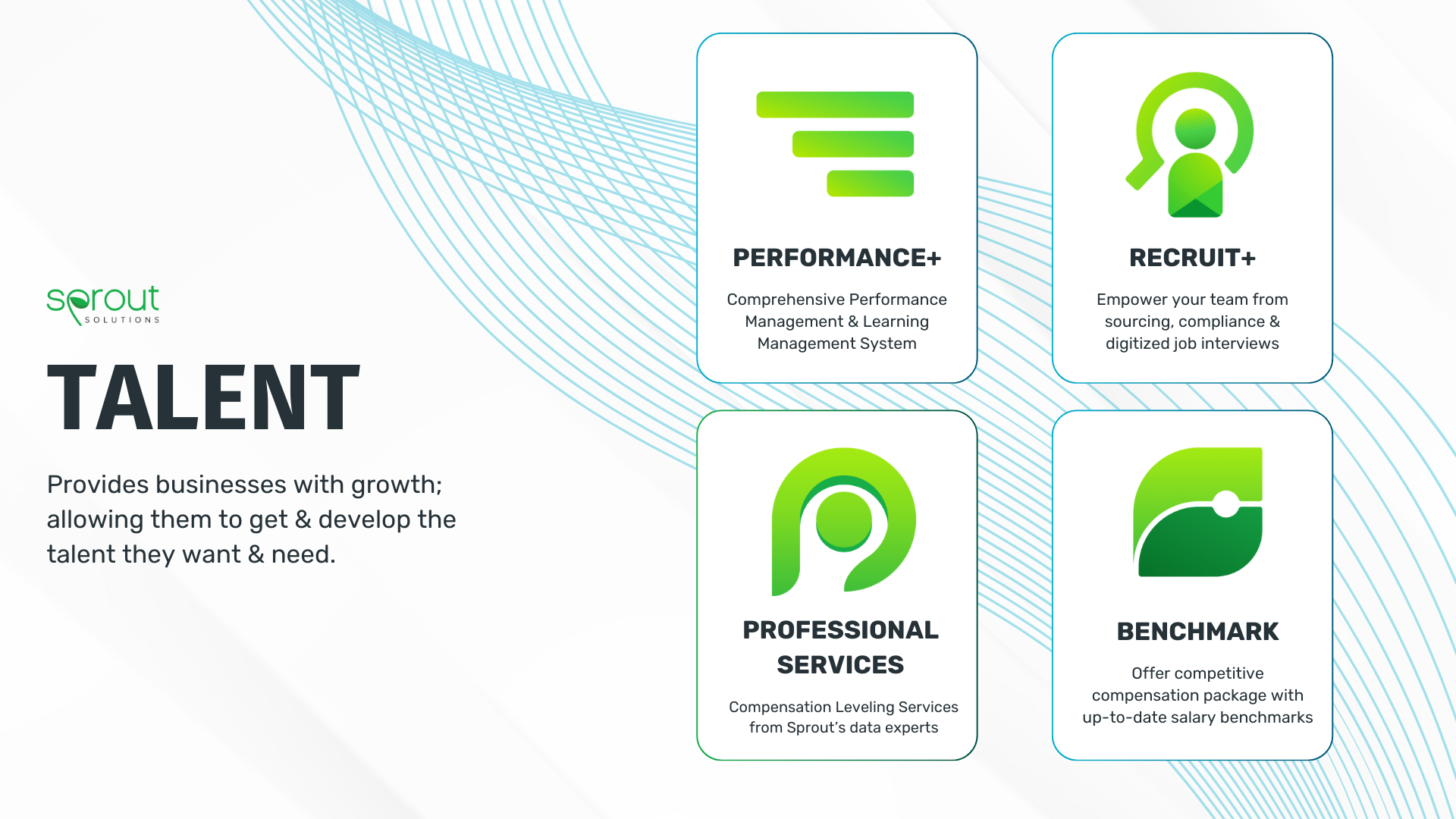 sprout
SOLUTIONS

TALENT

Provides businesses with growth; allowing them to get & develop the talent they want & need.

PERFORMANCE+

Comprehensive Performance Management & Learning Management System

RECRUIT+

Empower your team from sourcing, compliance & digitized job interviews

PROFESSIONAL SERVICES

Compensation Leveling Services from Sprout's data experts

BENCHMARK

Offer competitive compensation package with up-to-date salary benchmarks